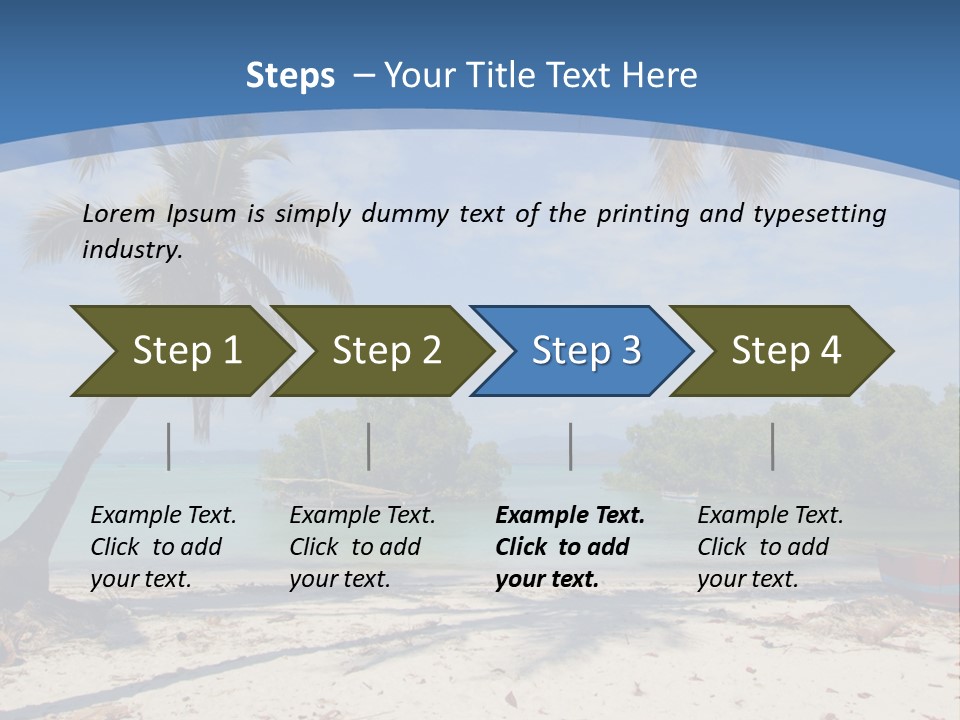 Steps – Your Title Text Here

Lorem Ipsum is simply dummy text of the printing and typesetting industry.

Step 1

Step 2

Step 3

Step 4

Example Text. Click to add your text.

Example Text. Click to add your text.

Example Text. Click to add your text.

Example Text. Click to add your text.